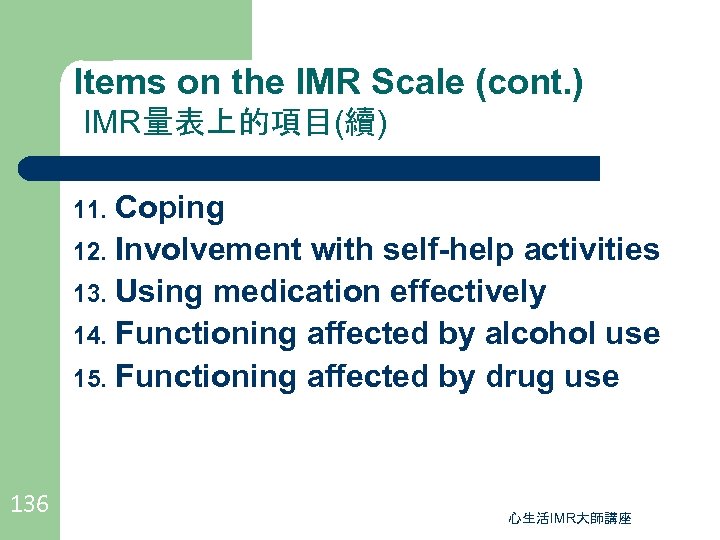 Items on the IMR Scale (cont.)
IMR量表上的項目(續)

11. Coping
12. Involvement with self-help activities
13. Using medication effectively
14. Functioning affected by alcohol use
15. Functioning affected by drug use

136

心生活IMR大師講座